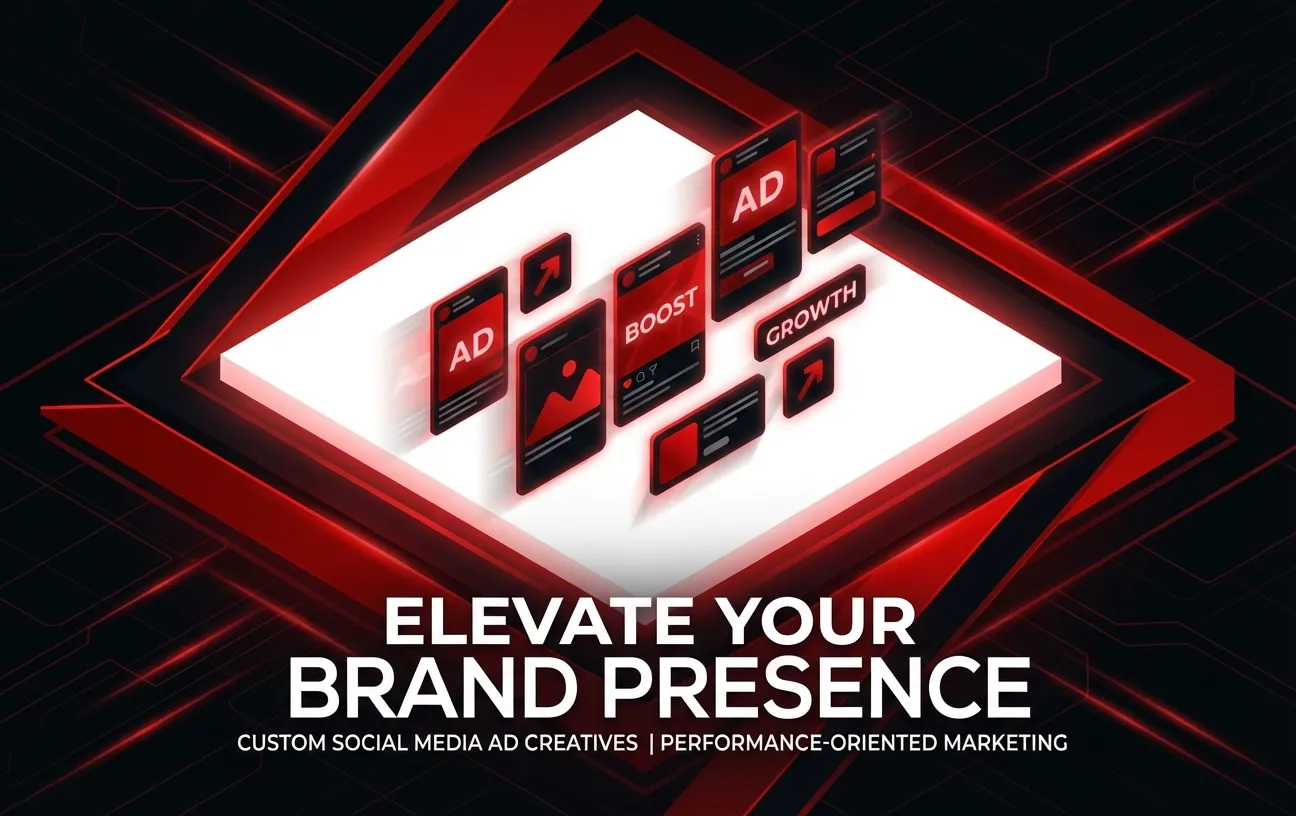 AD

BOOST

AD

GROWTH

ELEVATE YOUR
BRAND PRESENCE

CUSTOM SOCIAL MEDIA AD CREATIVES | PERFORMANCE-ORIENTED MARKETING